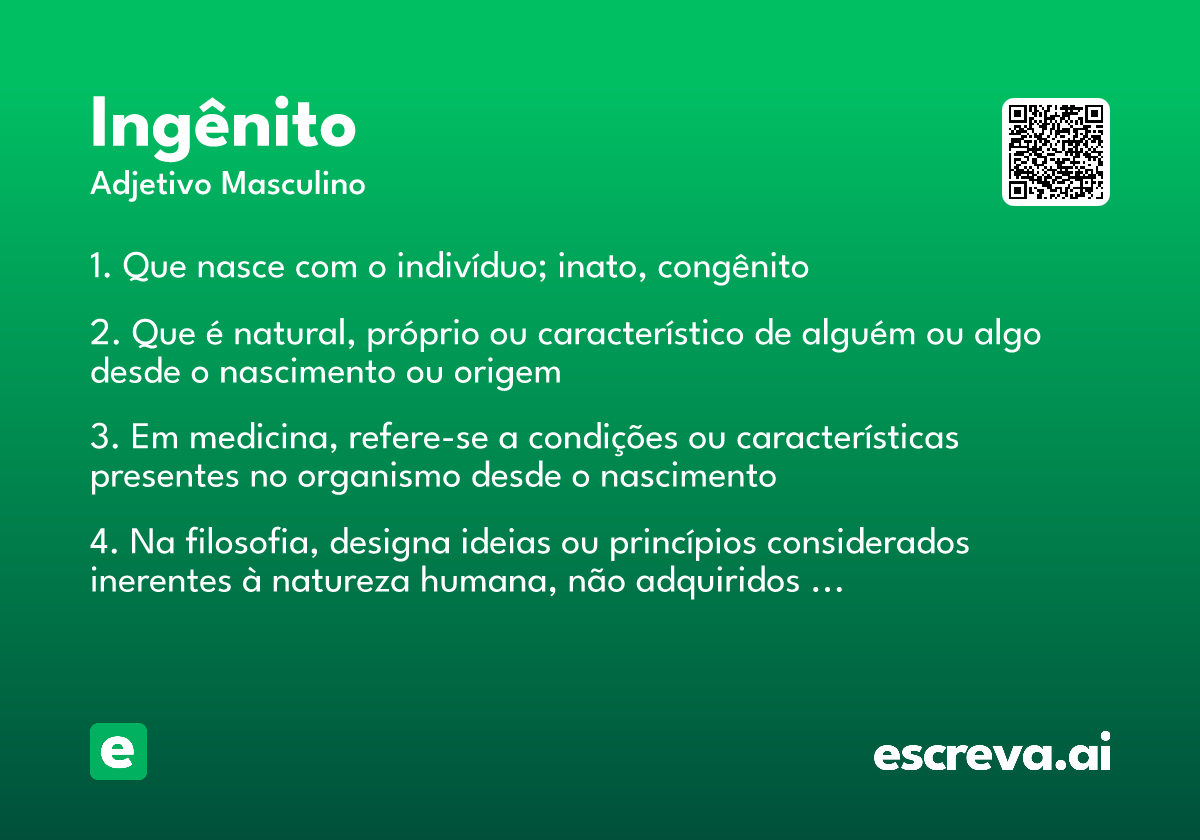 Ingênito
Adjetivo Masculino

1. Que nasce com o indivíduo; inato, congênito

2. Que é natural, próprio ou característico de alguém ou algo desde o nascimento ou origem

3. Em medicina, refere-se a condições ou características presentes no organismo desde o nascimento

4. Na filosofia, designa ideias ou princípios considerados inerentes à natureza humana, não adquiridos ...

e

escreva.ai